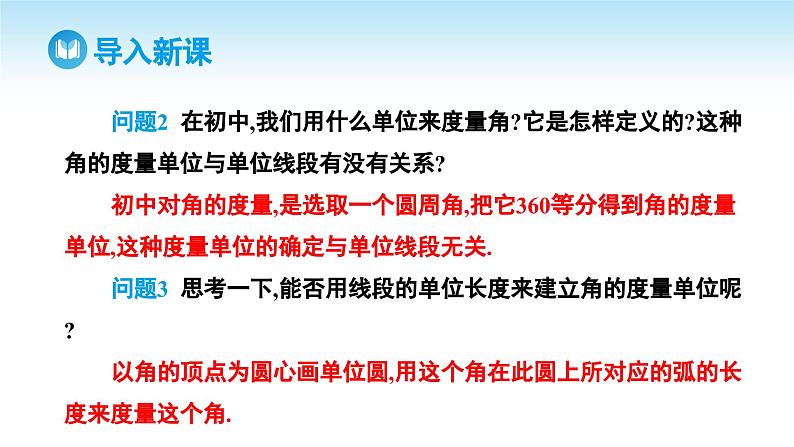 导入新课

问题2 在初中,我们用什么单位来度量角?它是怎样定义的?这种角的度量单位与单位线段有没有关系?

初中对角的度量,是选取一个圆周角,把它360等分得到角的度量单位,这种度量单位的确定与单位线段无关.

问题3 思考一下,能否用线段的单位长度来建立角的度量单位呢?

以角的顶点为圆心画单位圆,用这个角在此圆上所对应的弧的长度来度量这个角.